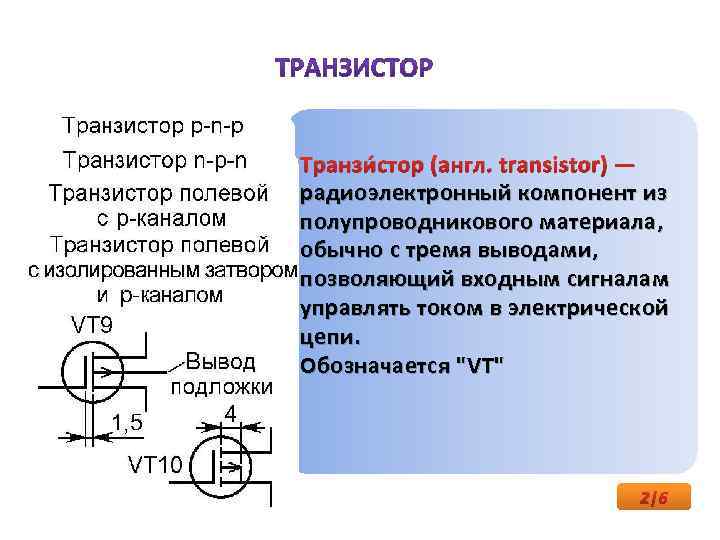 ТРАНЗИСТОР

Транзистор p-n-p
Транзистор n-p-n
Транзистор полевой с p-каналом
Транзистор полевой с изолированным затвором и p-каналом

VT9
Вывод подложки
1,5
4
VT10

Транзи́стор (англ. transistor) — радиоэлектронный компонент из полупроводникового материала, обычно с тремя выводами, позволяющий входным сигналам управлять током в электрической цепи.
Обозначается "VT"

2/6